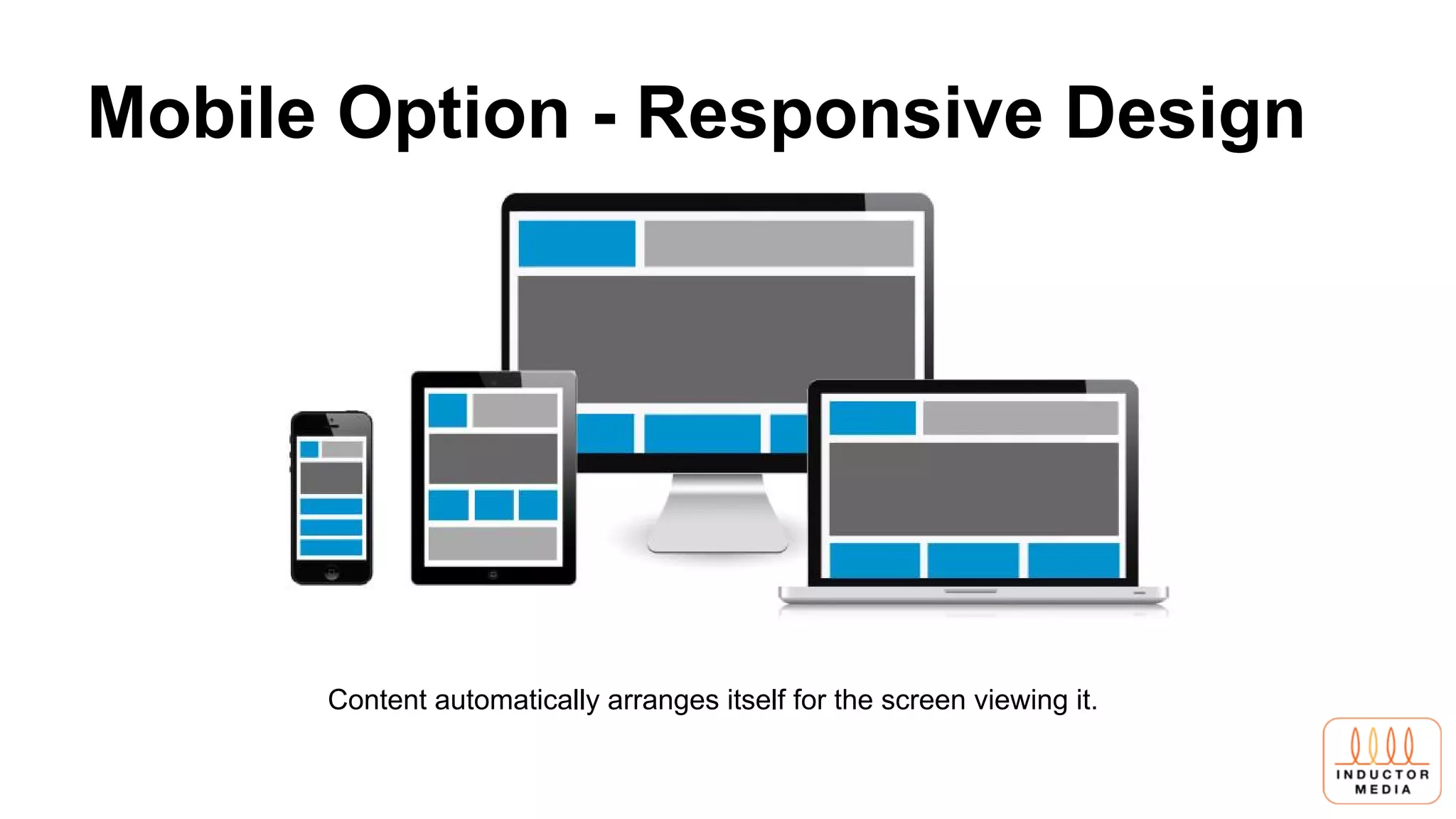 Mobile Option - Responsive Design

Content automatically arranges itself for the screen viewing it.

INDUCTOR
MEDIA